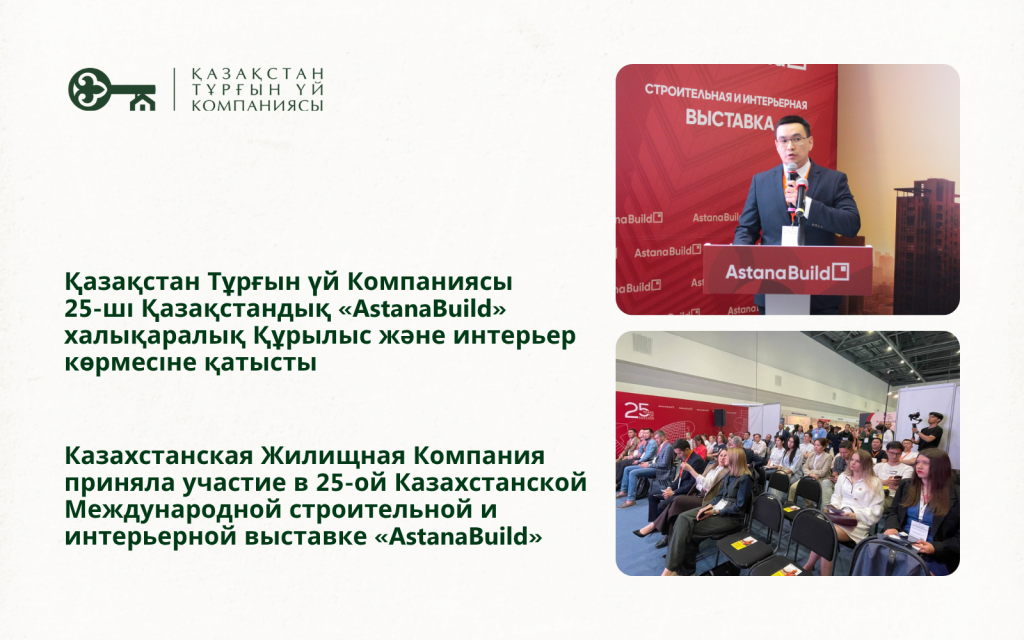 ҚАЗАҚСТАН ТҰРҒЫН ҮЙ КОМПАНИЯСЫ

Қазақстан Тұрғын үй Компаниясы 25-ші Қазақстандық «AstanaBuild» халықаралық Құрылыс және интерьер көрмесіне қатысты

Казахстанская Жилищная Компания приняла участие в 25-ой Казахстанской Международной строительной и интерьерной выставке «AstanaBuild»

СТРОИТЕЛЬНАЯ И ИНТЕРЬЕРНАЯ ВЫСТАВКА

AstanaBuild

AstanaBuild

AstanaBuild

AstanaBuild

AstanaBuild

25